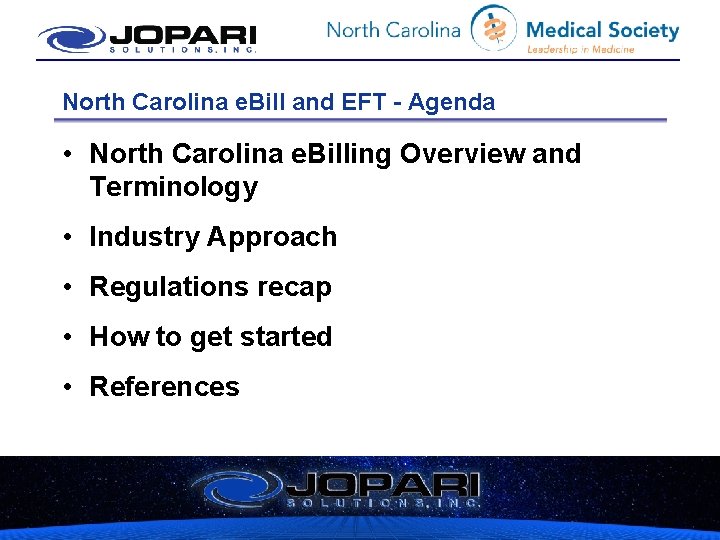 JOPARI SOLUTIONS, INC.

North Carolina Medical Society
Leadership in Medicine

North Carolina eBill and EFT - Agenda

• North Carolina eBilling Overview and Terminology
• Industry Approach
• Regulations recap
• How to get started
• References

JOPARI SOLUTIONS, INC.